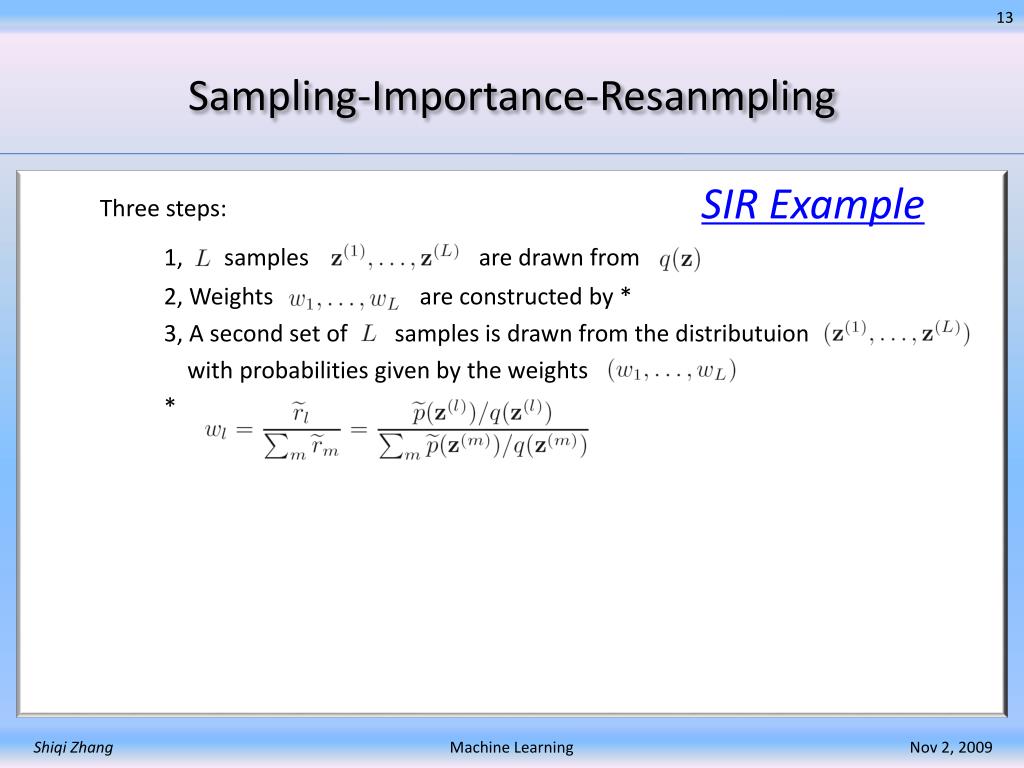 13

Sampling-Importance-Resanmpling

Three steps:

SIR Example

1, $L$ samples $\mathbf{z}^{(1)}, \ldots, \mathbf{z}^{(L)}$ are drawn from $q(\mathbf{z})$

2, Weights $w_1, \ldots, w_L$ are constructed by *

3, A second set of $L$ samples is drawn from the distributuion $(\mathbf{z}^{(1)}, \ldots, \mathbf{z}^{(L)})$ with probabilities given by the weights $(w_1, \ldots, w_L)$

* $w_l = \frac{\widetilde{r}_l}{\sum_m \widetilde{r}_m} = \frac{\widetilde{p}(\mathbf{z}^{(l)})/q(\mathbf{z}^{(l)})}{\sum_m \widetilde{p}(\mathbf{z}^{(m)})/q(\mathbf{z}^{(m)})}$

Shiqi Zhang

Machine Learning

Nov 2, 2009